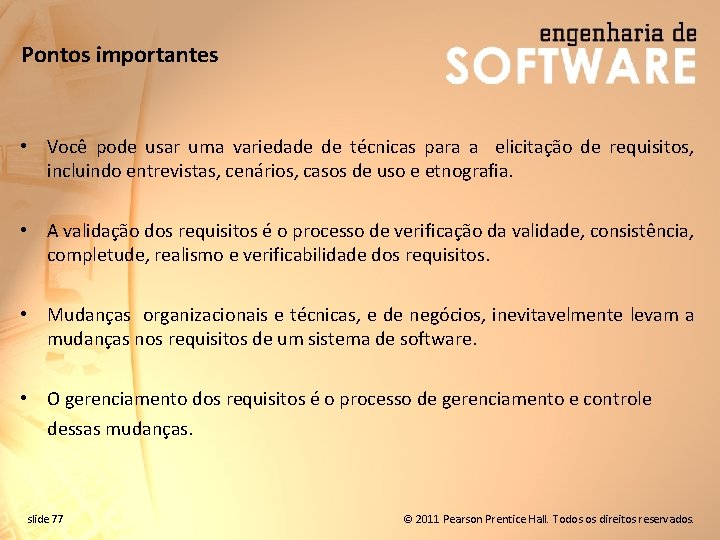 Pontos importantes

engenharia de
SOFTWARE

• Você pode usar uma variedade de técnicas para a elicitação de requisitos, incluindo entrevistas, cenários, casos de uso e etnografia.

• A validação dos requisitos é o processo de verificação da validade, consistência, completude, realismo e verificabilidade dos requisitos.

• Mudanças organizacionais e técnicas, e de negócios, inevitavelmente levam a mudanças nos requisitos de um sistema de software.

• O gerenciamento dos requisitos é o processo de gerenciamento e controle dessas mudanças.

slide 77

© 2011 Pearson Prentice Hall. Todos os direitos reservados.